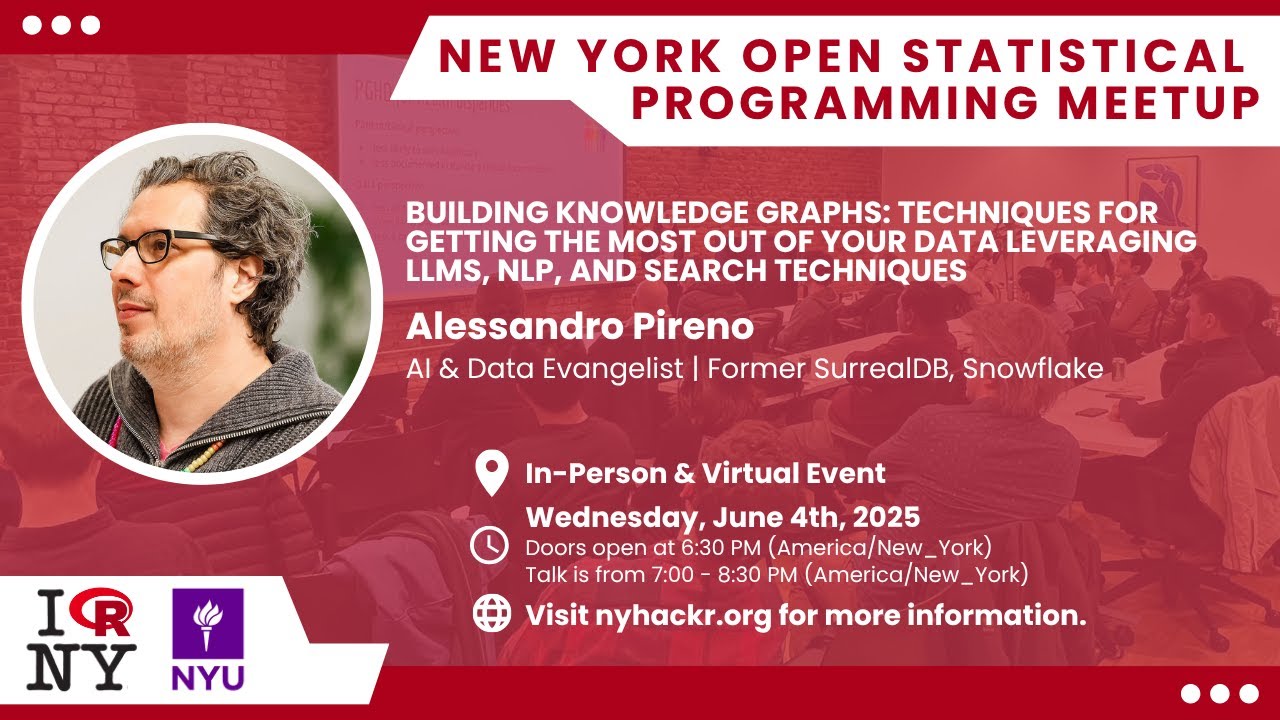 NEW YORK OPEN STATISTICAL PROGRAMMING MEETUP

BUILDING KNOWLEDGE GRAPHS: TECHNIQUES FOR GETTING THE MOST OUT OF YOUR DATA LEVERAGING LLMS, NLP, AND SEARCH TECHNIQUES

Alessandro Pireno

AI & Data Evangelist | Former SurrealDB, Snowflake

In-Person & Virtual Event

Wednesday, June 4th, 2025

Doors open at 6:30 PM (America/New_York)
Talk is from 7:00 - 8:30 PM (America/New_York)

Visit nyhackr.org for more information.

I R NY

NYU